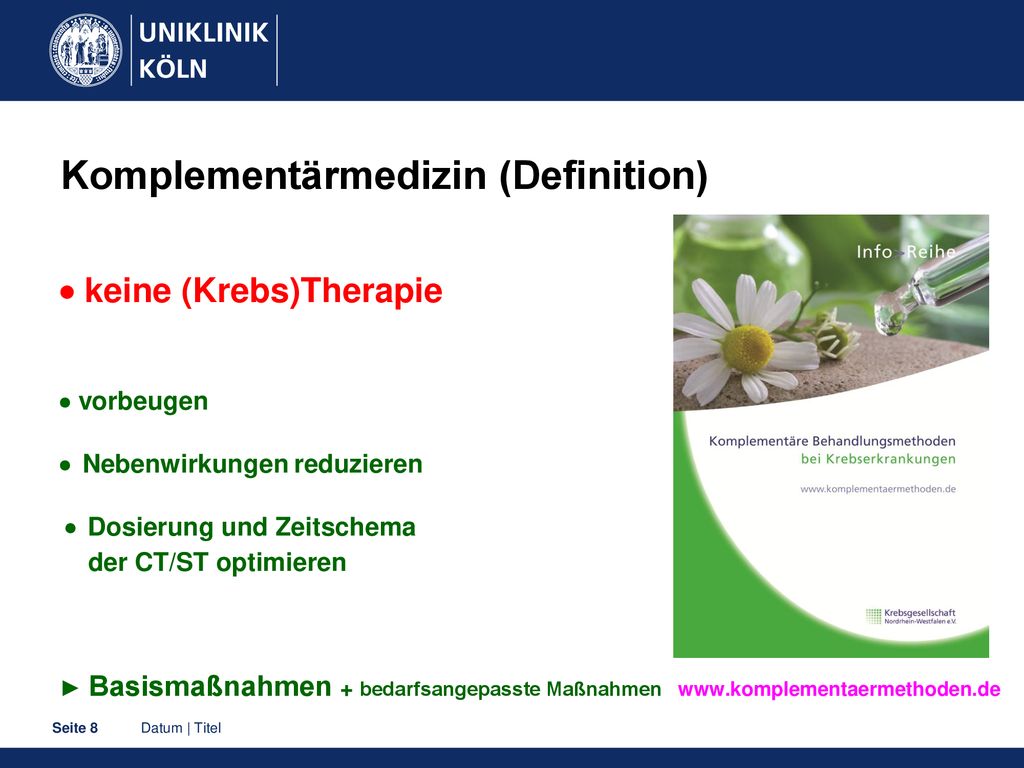 UNIKLINIK KÖLN

Komplementärmedizin (Definition)

• keine (Krebs)Therapie

• vorbeugen

• Nebenwirkungen reduzieren

• Dosierung und Zeitschema der CT/ST optimieren

Info Reihe

Komplementäre Behandlungsmethoden bei Krebserkrankungen

www.komplementaermethoden.de

Krebsgesellschaft Nordrhein-Westfalen e.V.

► Basismaßnahmen + bedarfsangepasste Maßnahmen www.komplementaermethoden.de

Seite 8 Datum | Titel